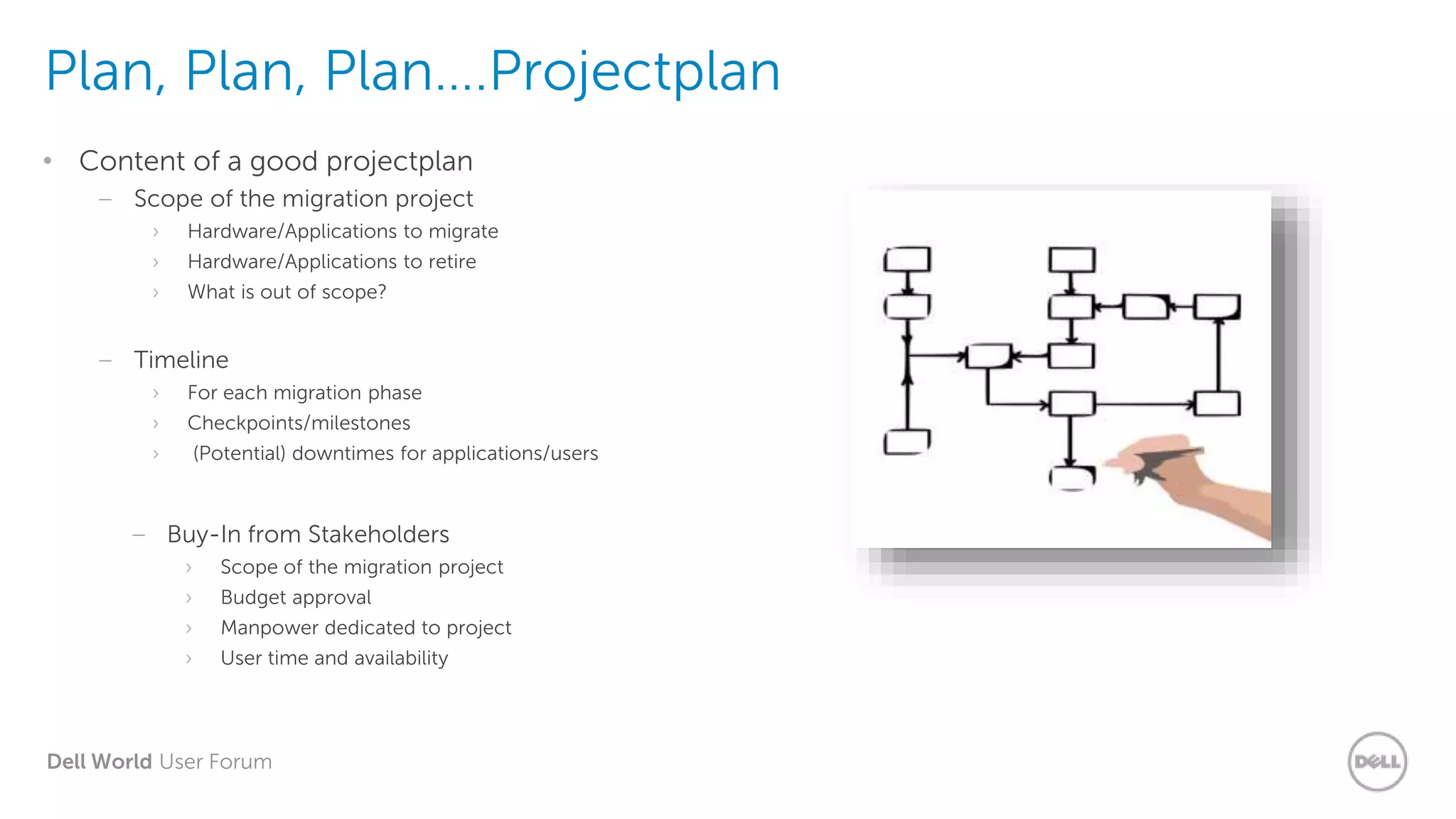 Plan, Plan, Plan....Projectplan

• Content of a good projectplan
  – Scope of the migration project
    › Hardware/Applications to migrate
    › Hardware/Applications to retire
    › What is out of scope?

  – Timeline
    › For each migration phase
    › Checkpoints/milestones
    › (Potential) downtimes for applications/users

  – Buy-In from Stakeholders
    › Scope of the migration project
    › Budget approval
    › Manpower dedicated to project
    › User time and availability

Dell World User Forum

DELL